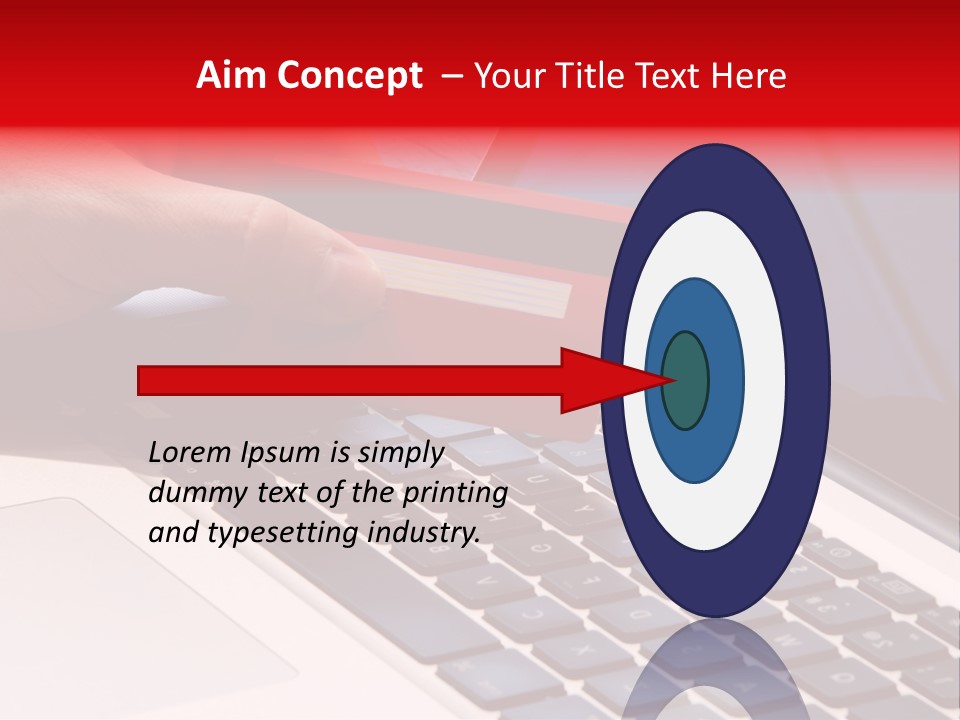 Aim Concept – Your Title Text Here

Lorem Ipsum is simply dummy text of the printing and typesetting industry.